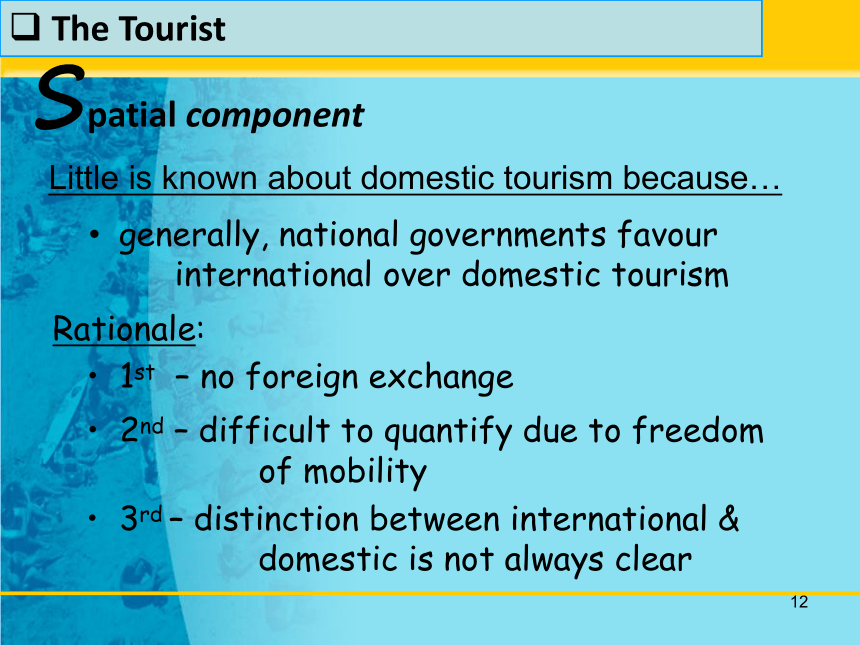 ❑ The Tourist

Spatial component

Little is known about domestic tourism because…

• generally, national governments favour international over domestic tourism

Rationale:

• 1st – no foreign exchange
• 2nd – difficult to quantify due to freedom of mobility
• 3rd – distinction between international & domestic is not always clear

12